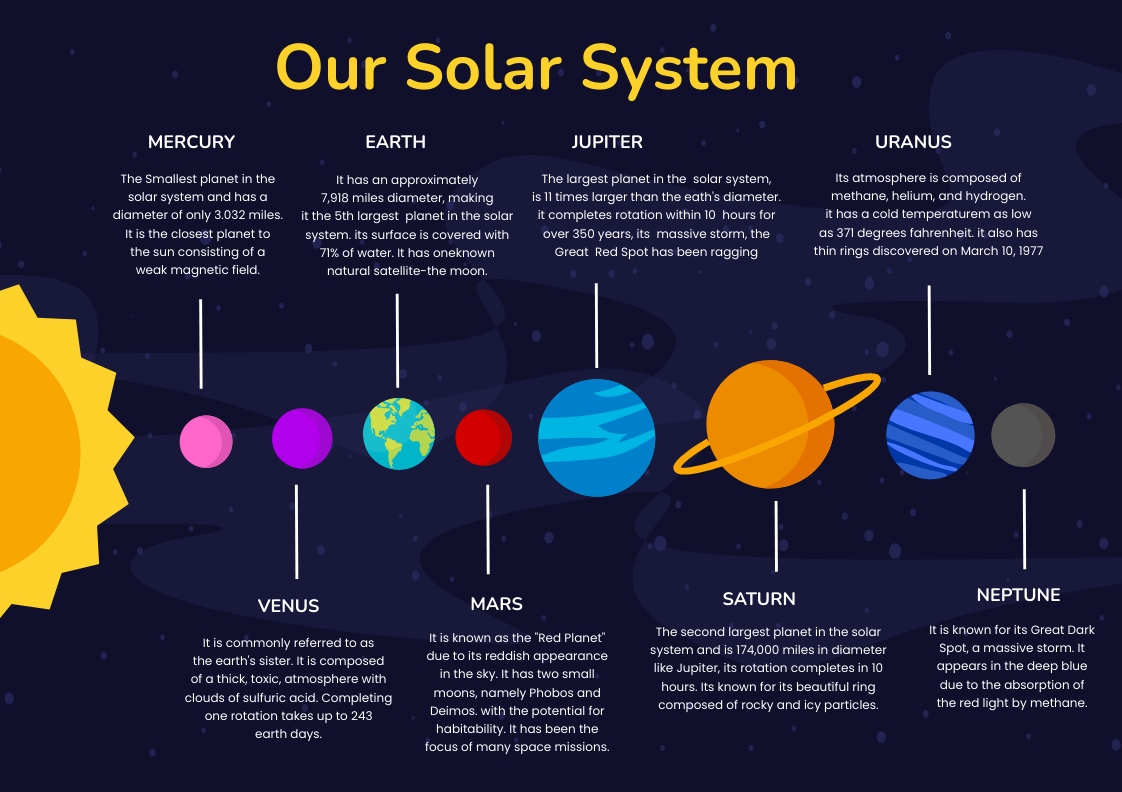 Our Solar System

MERCURY

The Smallest planet in the solar system and has a diameter of only 3.032 miles. It is the closest planet to the sun consisting of a weak magnetic field.

EARTH

It has an approximately 7,918 miles diameter, making it the 5th largest planet in the solar system. its surface is covered with 71% of water. It has oneknown natural satellite-the moon.

JUPITER

The largest planet in the solar system, is 11 times larger than the eath's diameter. it completes rotation within 10 hours for over 350 years, its massive storm, the Great Red Spot has been ragging

URANUS

Its atmosphere is composed of methane, helium, and hydrogen. it has a cold temperaturem as low as 371 degrees fahrenheit. it also has thin rings discovered on March 10, 1977

VENUS

It is commonly referred to as the earth's sister. It is composed of a thick, toxic, atmosphere with clouds of sulfuric acid. Completing one rotation takes up to 243 earth days.

MARS

It is known as the "Red Planet" due to its reddish appearance in the sky. It has two small moons, namely Phobos and Deimos. with the potential for habitability. It has been the focus of many space missions.

SATURN

The second largest planet in the solar system and is 174,000 miles in diameter like Jupiter, its rotation completes in 10 hours. Its known for its beautiful ring composed of rocky and icy particles.

NEPTUNE

It is known for its Great Dark Spot, a massive storm. It appears in the deep blue due to the absorption of the red light by methane.